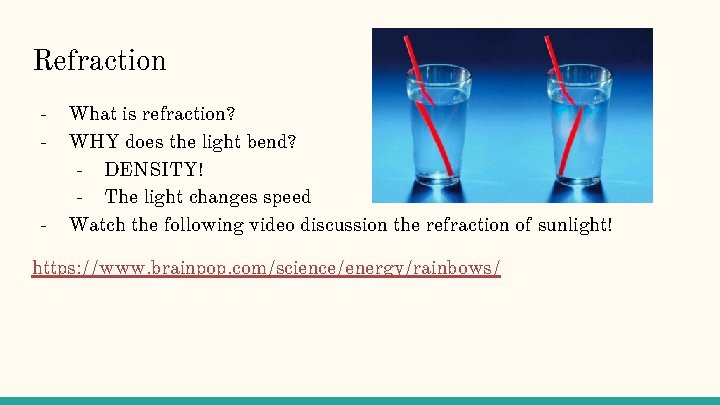 Refraction

- What is refraction?
- WHY does the light bend?
  - DENSITY!
  - The light changes speed
- Watch the following video discussion the refraction of sunlight!

https://www.brainpop.com/science/energy/rainbows/